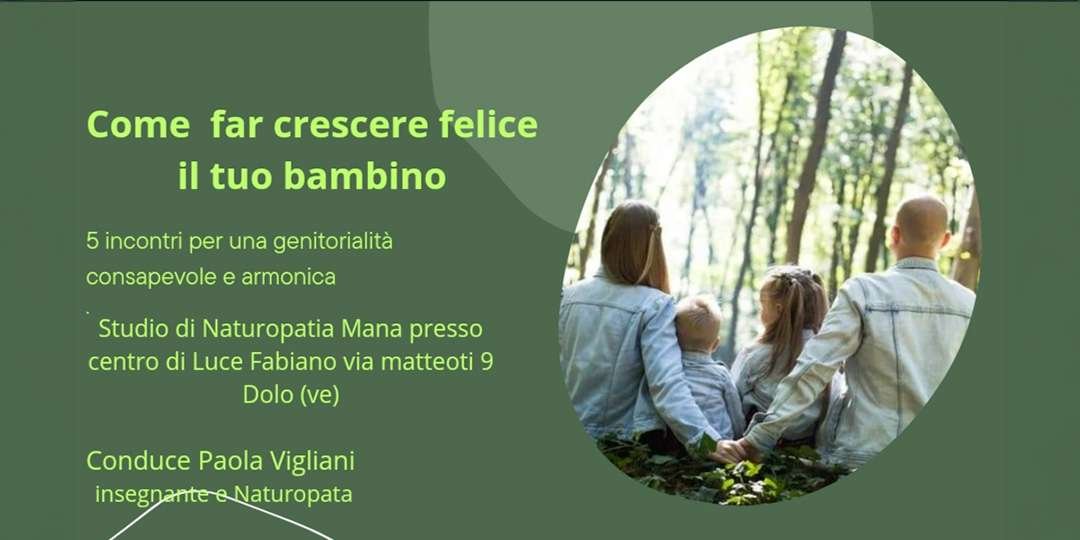 Come far crescere felice il tuo bambino

5 incontri per una genitorialità consapevole e armonica

Studio di Naturopatia Mana presso centro di Luce Fabiano via matteoti 9 Dolo (ve)

Conduce Paola Vigliani
insegnante e Naturopata